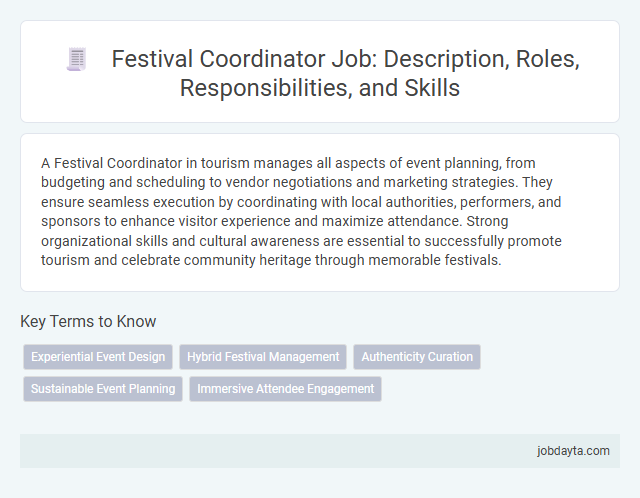 Festival Coordinator Job: Description, Roles, Responsibilities, and Skills

A Festival Coordinator in tourism manages all aspects of event planning, from budgeting and scheduling to vendor negotiations and marketing strategies. They ensure seamless execution by coordinating with local authorities, performers, and sponsors to enhance visitor experience and maximize attendance. Strong organizational skills and cultural awareness are essential to successfully promote tourism and celebrate community heritage through memorable festivals.

Key Terms to Know

Experiential Event Design
Hybrid Festival Management
Authenticity Curation
Sustainable Event Planning
Immersive Attendee Engagement

jobdayta.com